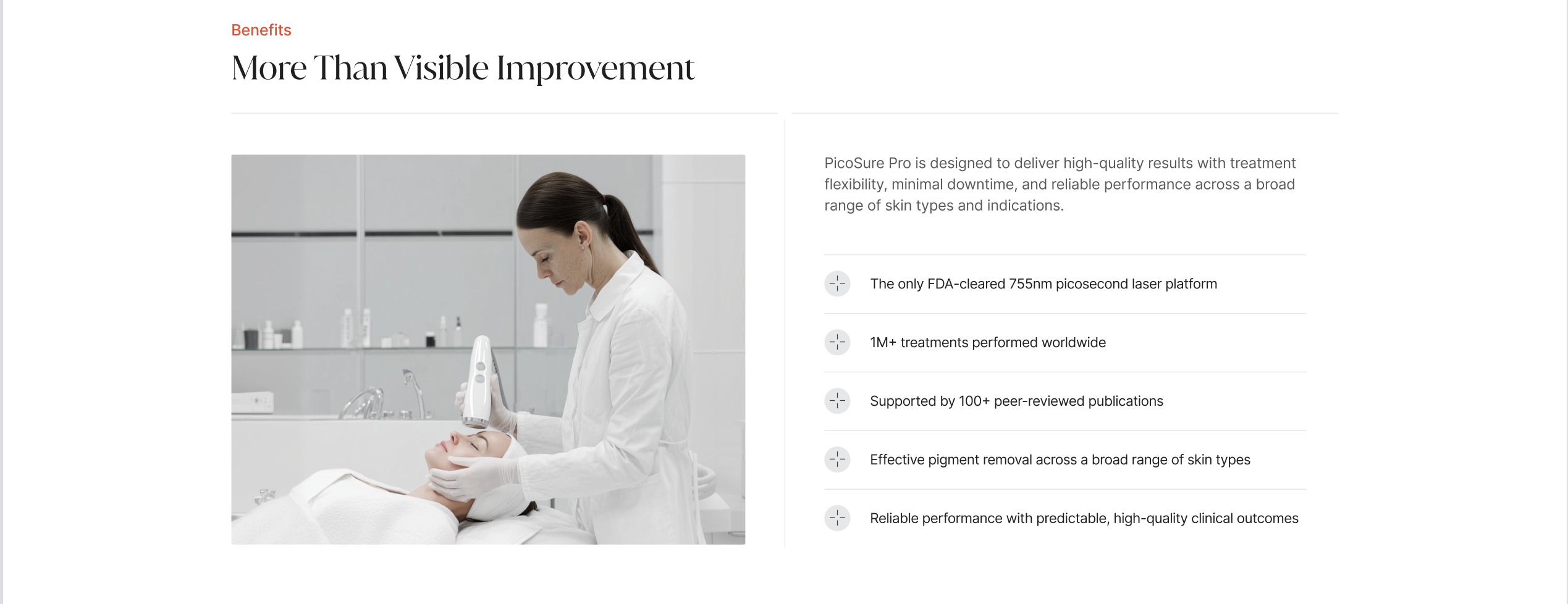 Benefits

More Than Visible Improvement

PicoSure Pro is designed to deliver high-quality results with treatment flexibility, minimal downtime, and reliable performance across a broad range of skin types and indications.

The only FDA-cleared 755nm picosecond laser platform

1M+ treatments performed worldwide

Supported by 100+ peer-reviewed publications

Effective pigment removal across a broad range of skin types

Reliable performance with predictable, high-quality clinical outcomes